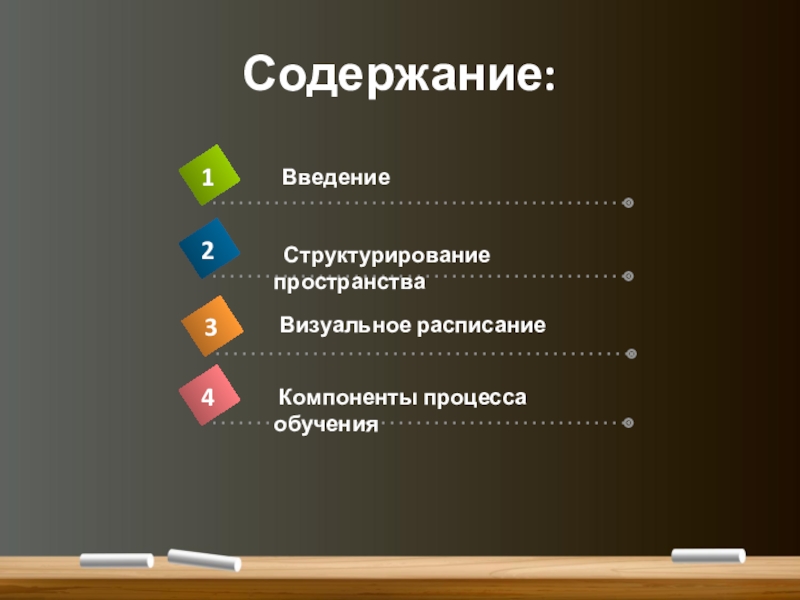 Содержание:

1 Введение

2 Структурирование пространства

3 Визуальное расписание

4 Компоненты процесса обучения